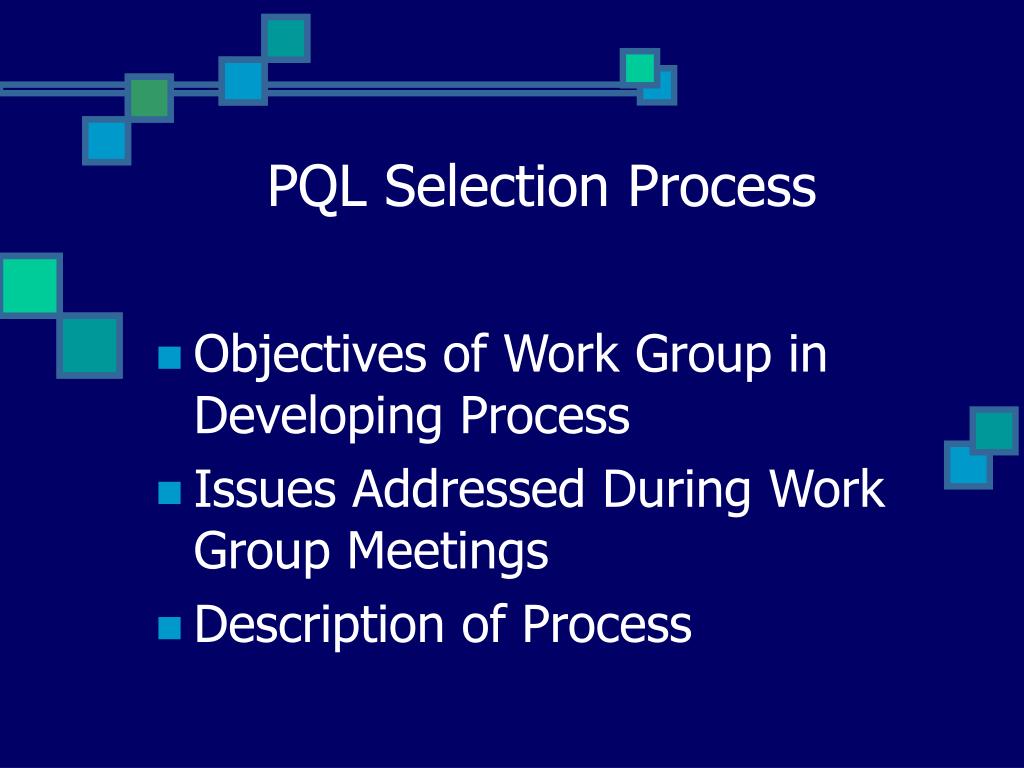 PQL Selection Process

- Objectives of Work Group in Developing Process
- Issues Addressed During Work Group Meetings
- Description of Process